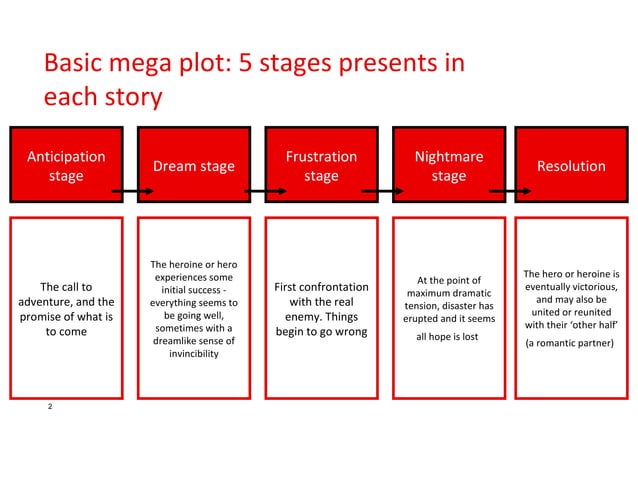 Basic mega plot: 5 stages presents in each story

Anticipation stage

Dream stage

Frustration stage

Nightmare stage

Resolution

The call to adventure, and the promise of what is to come

The heroine or hero experiences some initial success - everything seems to be going well, sometimes with a dreamlike sense of invincibility

First confrontation with the real enemy. Things begin to go wrong

At the point of maximum dramatic tension, disaster has erupted and it seems

all hope is lost

The hero or heroine is eventually victorious, and may also be united or reunited with their 'other half'

(a romantic partner)

2